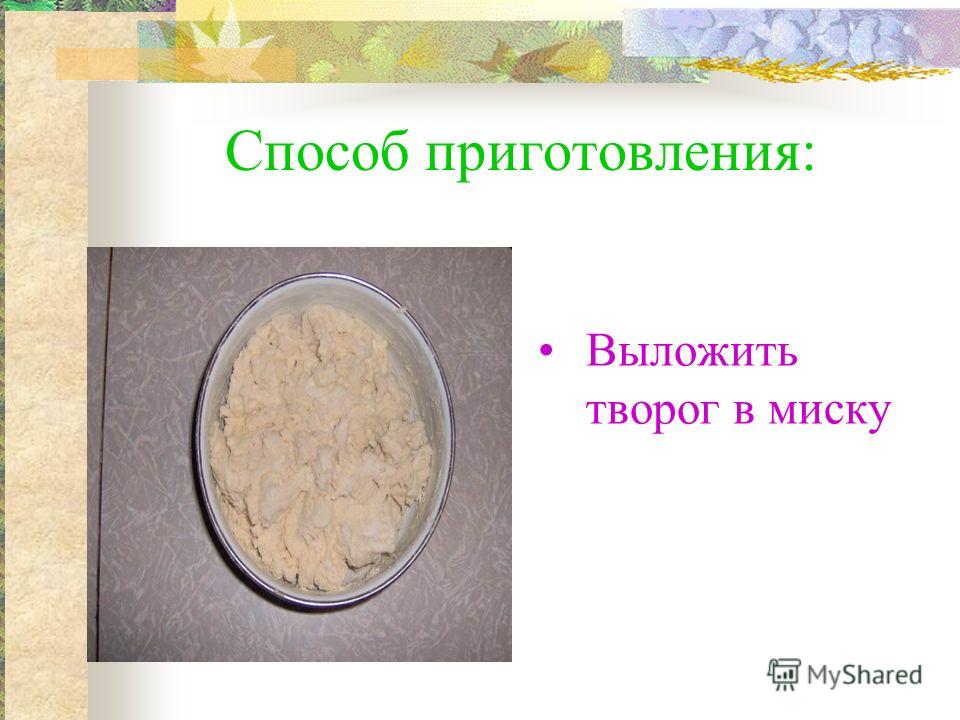 Способ приготовления:

• Выложить творог в миску

MyShared